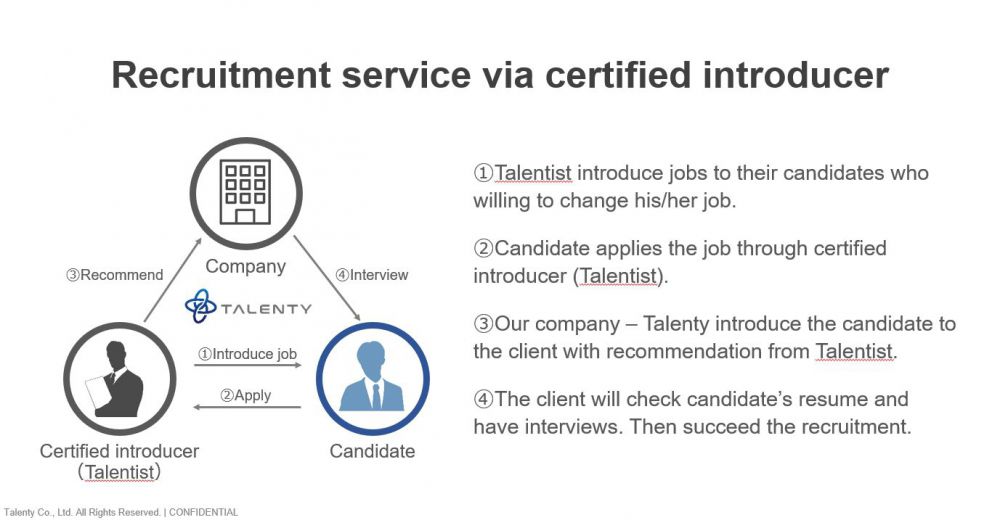 Recruitment service via certified introducer

Company

③Recommend

④Interview

TALENTY

①Introduce job

②Apply

Certified introducer (Talentist)

Candidate

①Talentist introduce jobs to their candidates who willing to change his/her job.

②Candidate applies the job through certified introducer (Talentist).

③Our company – Talenty introduce the candidate to the client with recommendation from Talentist.

④The client will check candidate's resume and have interviews. Then succeed the recruitment.

Talenty Co., Ltd. All Rights Reserved. | CONFIDENTIAL